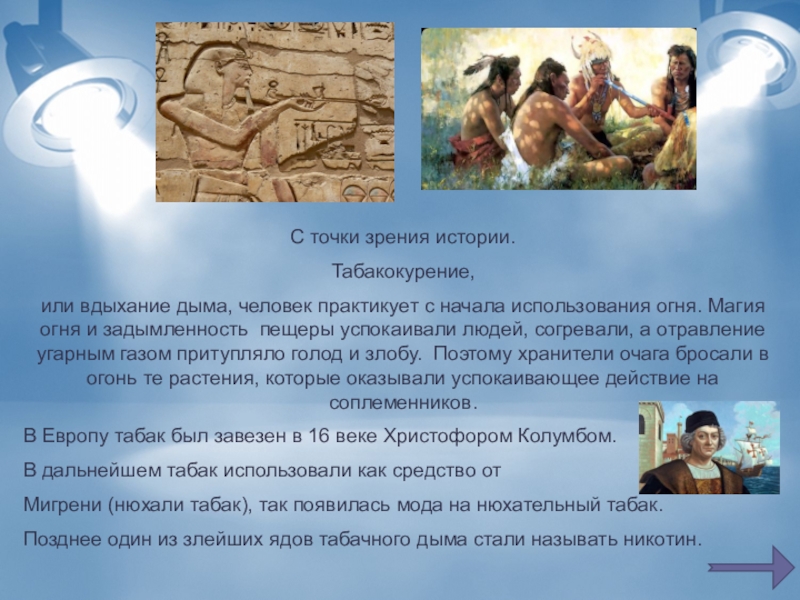 С точки зрения истории.

Табакокурение,

или вдыхание дыма, человек практикует с начала использования огня. Магия огня и задымленность пещеры успокаивали людей, согревали, а отравление угарным газом притупляло голод и злобу. Поэтому хранители очага бросали в огонь те растения, которые оказывали успокаивающее действие на соплеменников.

В Европу табак был завезен в 16 веке Христофором Колумбом.

В дальнейшем табак использовали как средство от

Мигрени (нюхали табак), так появилась мода на нюхательный табак.

Позднее один из злейших ядов табачного дыма стали называть никотин.